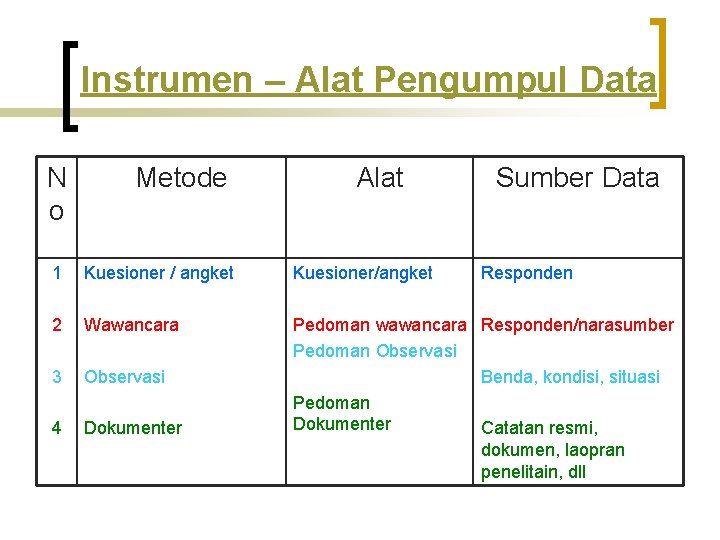 Instrumen – Alat Pengumpul Data

| No | Metode | Alat | Sumber Data |
|---|---|---|---|
| 1 | Kuesioner / angket | Kuesioner/angket | Responden |
| 2 | Wawancara | Pedoman wawancara | Responden/narasumber |
| 3 | Observasi | Pedoman Observasi | Benda, kondisi, situasi |
| 4 | Dokumenter | Pedoman Dokumenter | Catatan resmi, dokumen, laopran penelitain, dll |